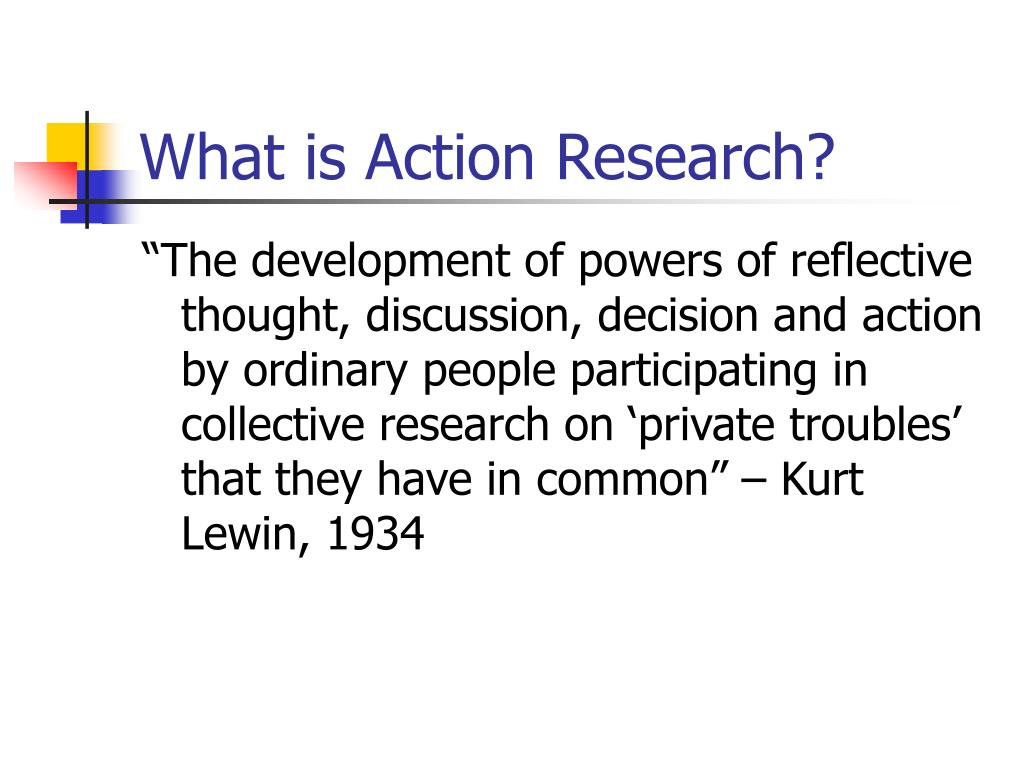 What is Action Research?

“The development of powers of reflective thought, discussion, decision and action by ordinary people participating in collective research on ‘private troubles’ that they have in common” – Kurt Lewin, 1934